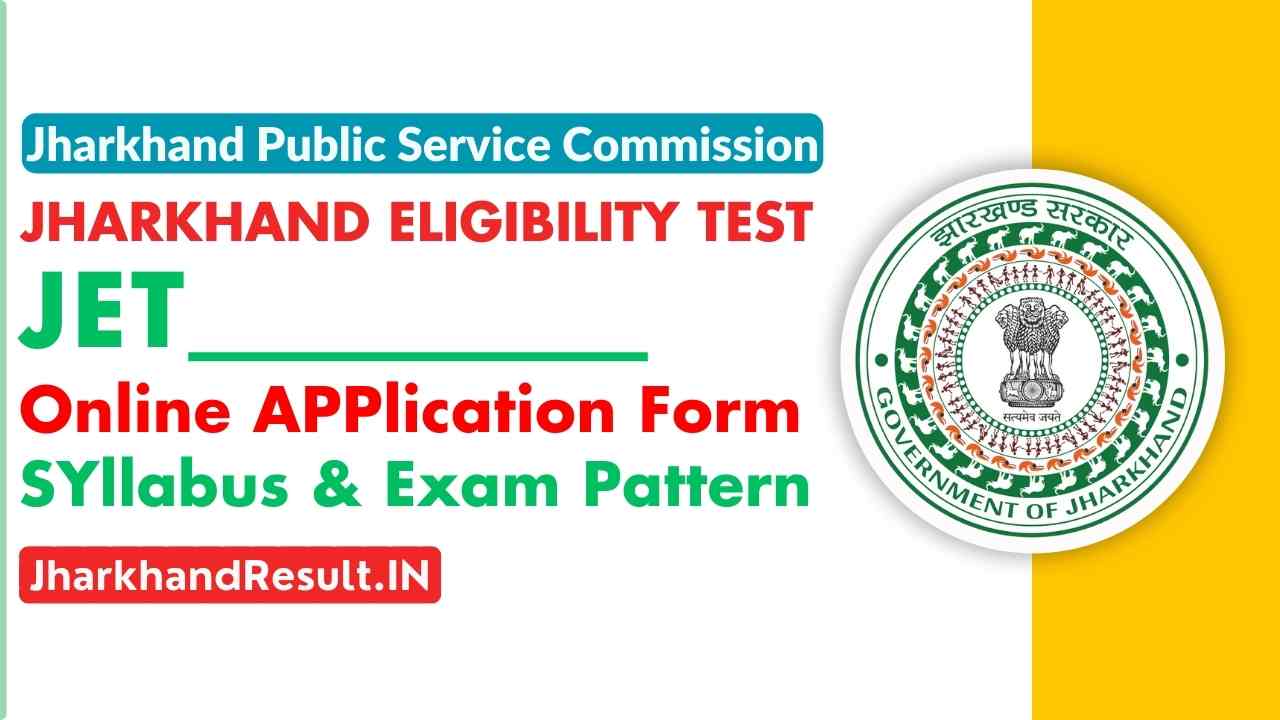 Jharkhand Public Service Commission

JHARKHAND ELIGIBILITY TEST

JET__________

Online APPlication Form

SYllabus & Exam Pattern

JharkhandResult.IN

झारखण्ड सरकार

सत्यमेव जयते

GOVERNMENT OF JHARKHAND